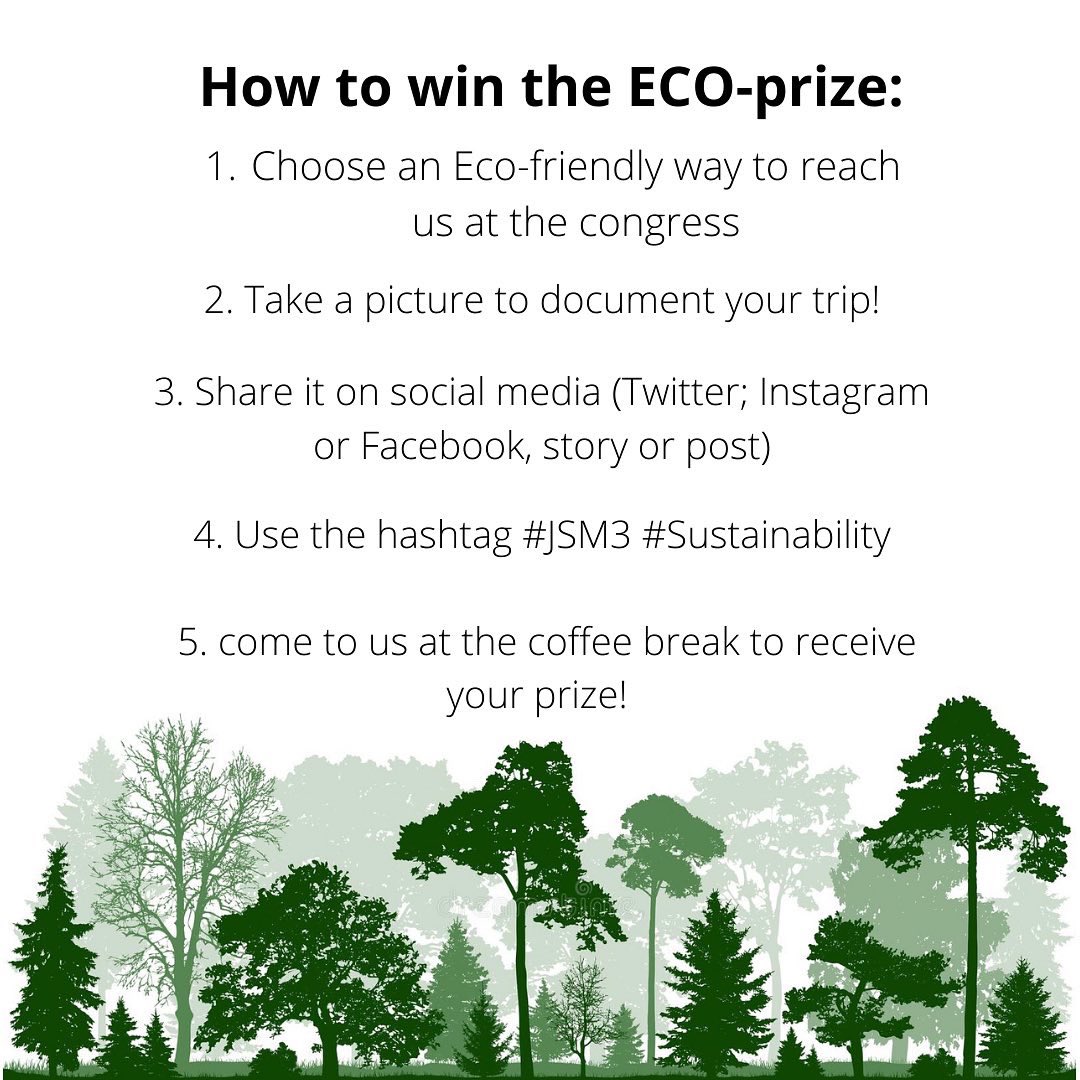 How to win the ECO-prize:

1. Choose an Eco-friendly way to reach us at the congress

2. Take a picture to document your trip!

3. Share it on social media (Twitter; Instagram or Facebook, story or post)

4. Use the hashtag #JSM3 #Sustainability

5. come to us at the coffee break to receive your prize!